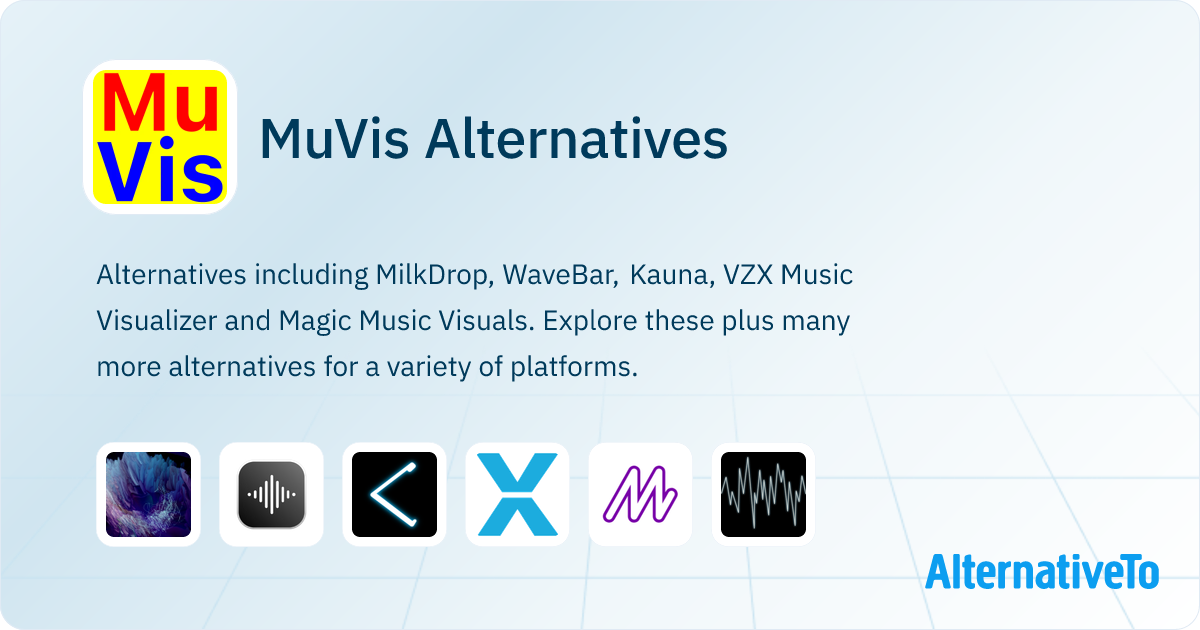 Mu
Vis

MuVis Alternatives

Alternatives including MilkDrop, WaveBar, Kauna, VZX Music Visualizer and Magic Music Visuals. Explore these plus many more alternatives for a variety of platforms.

AlternativeTo